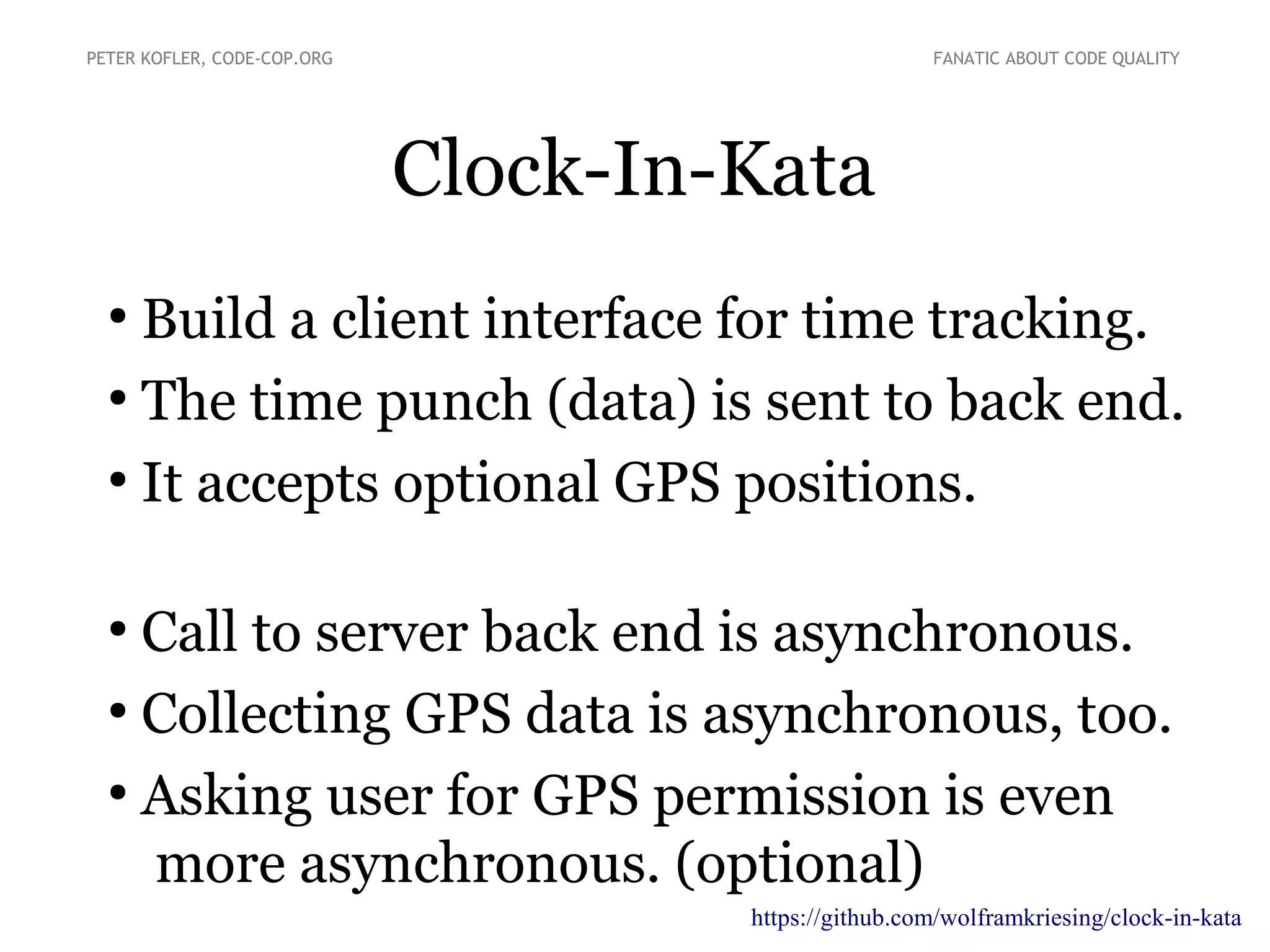 PETER KOFLER, CODE-COP.ORG

FANATIC ABOUT CODE QUALITY

Clock-In-Kata

• Build a client interface for time tracking.
• The time punch (data) is sent to back end.
• It accepts optional GPS positions.

• Call to server back end is asynchronous.
• Collecting GPS data is asynchronous, too.
• Asking user for GPS permission is even more asynchronous. (optional)

https://github.com/wolframkriesing/clock-in-kata